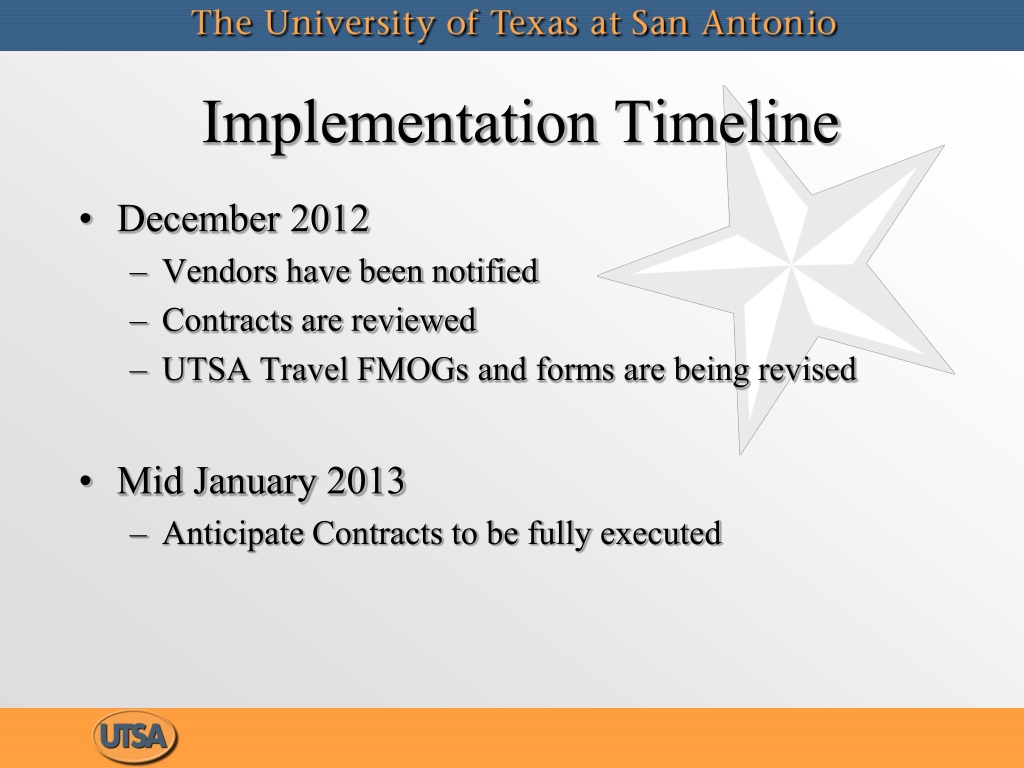 The University of Texas at San Antonio

Implementation Timeline

• December 2012
– Vendors have been notified
– Contracts are reviewed
– UTSA Travel FMOGs and forms are being revised

• Mid January 2013
– Anticipate Contracts to be fully executed

UTSA